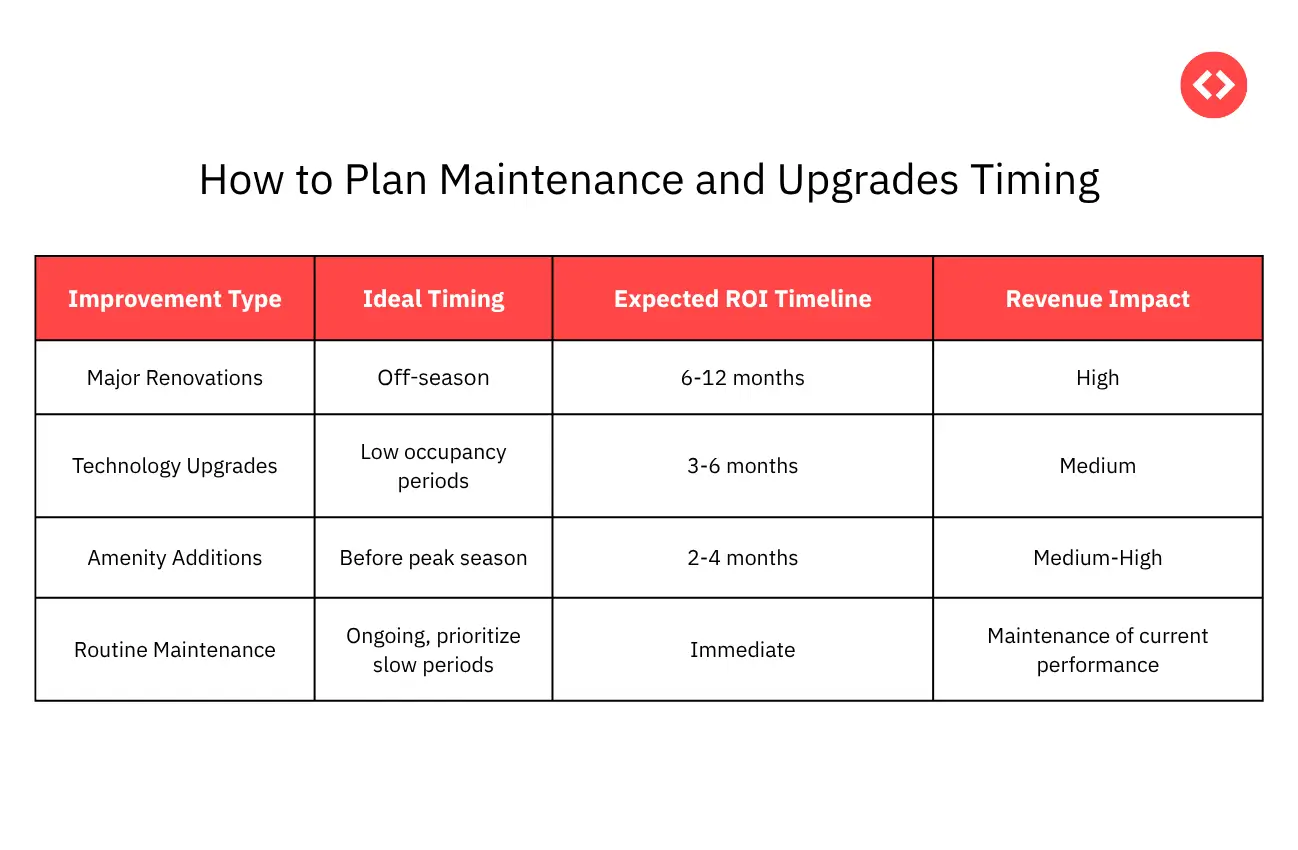 How to Plan Maintenance and Upgrades Timing

| Improvement Type | Ideal Timing | Expected ROI Timeline | Revenue Impact |
|---|---|---|---|
| Major Renovations | Off-season | 6-12 months | High |
| Technology Upgrades | Low occupancy periods | 3-6 months | Medium |
| Amenity Additions | Before peak season | 2-4 months | Medium-High |
| Routine Maintenance | Ongoing, prioritize slow periods | Immediate | Maintenance of current performance |